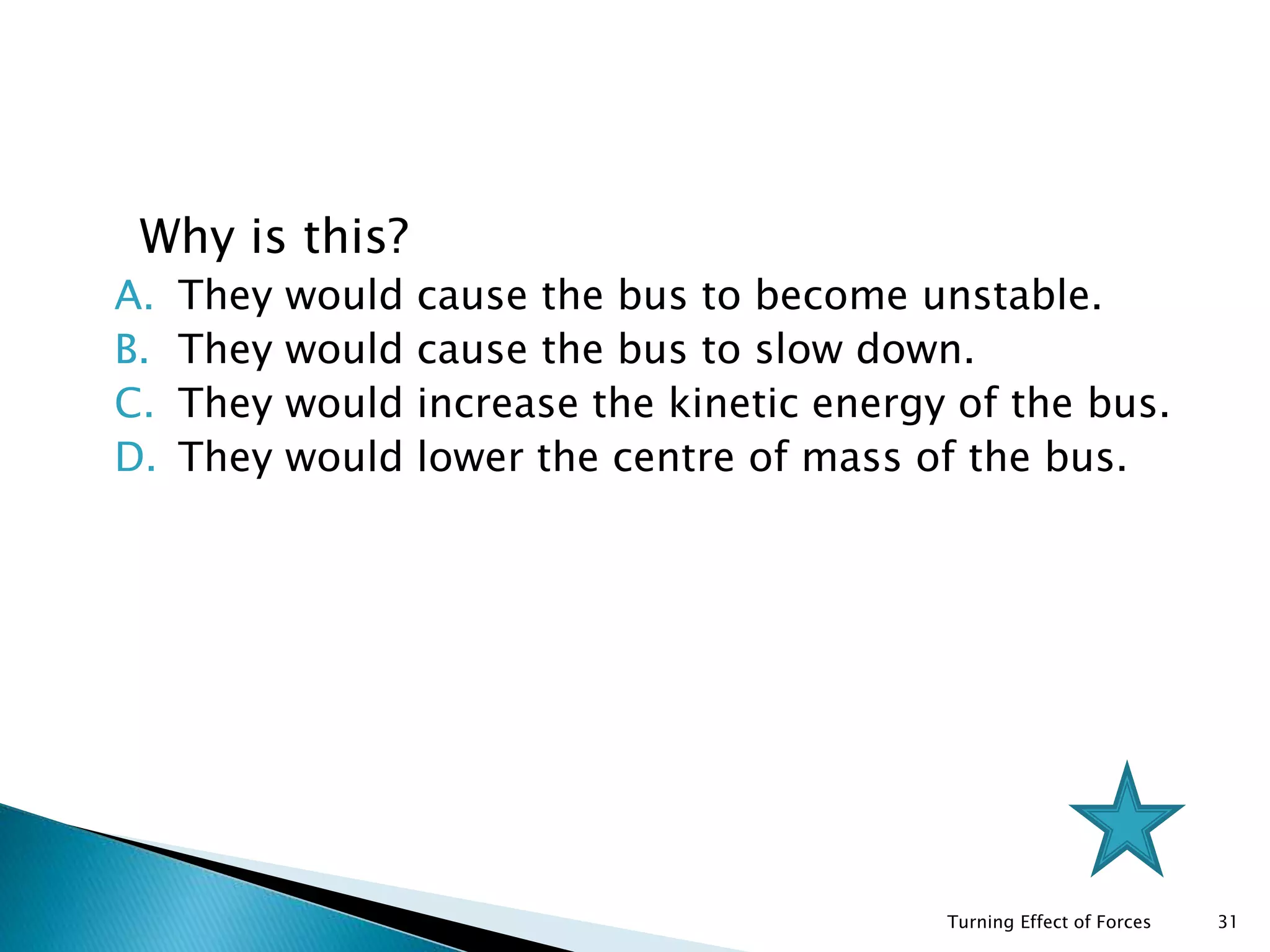 Why is this?

A. They would cause the bus to become unstable.
B. They would cause the bus to slow down.
C. They would increase the kinetic energy of the bus.
D. They would lower the centre of mass of the bus.

Turning Effect of Forces 31